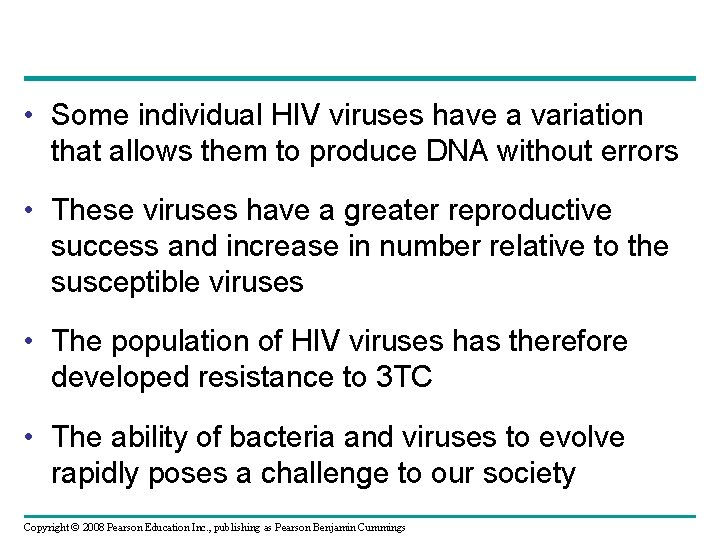 • Some individual HIV viruses have a variation that allows them to produce DNA without errors

• These viruses have a greater reproductive success and increase in number relative to the susceptible viruses

• The population of HIV viruses has therefore developed resistance to 3TC

• The ability of bacteria and viruses to evolve rapidly poses a challenge to our society

Copyright © 2008 Pearson Education Inc., publishing as Pearson Benjamin Cummings